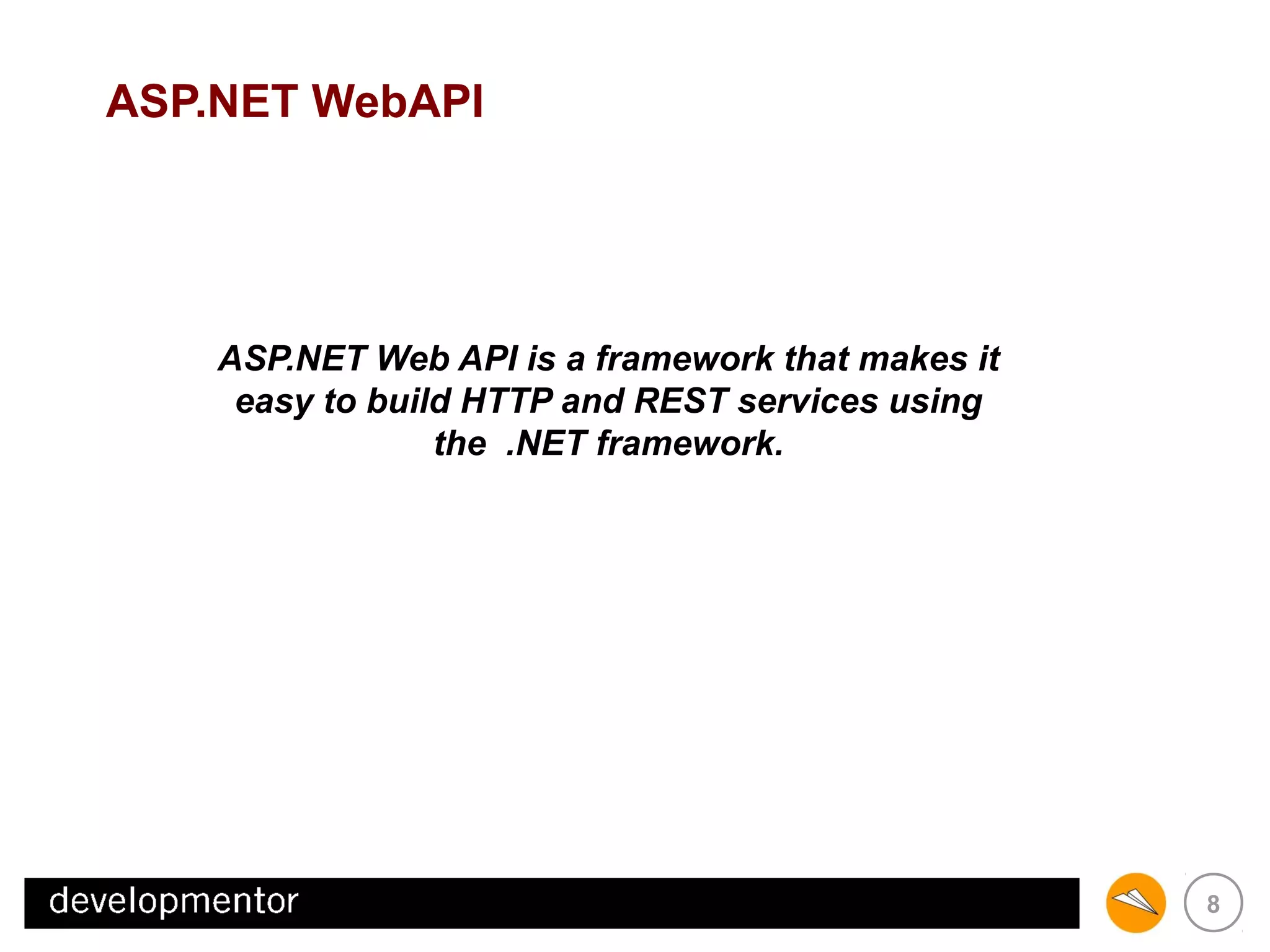 ASP.NET WebAPI

ASP.NET Web API is a framework that makes it easy to build HTTP and REST services using the .NET framework.

developmentor

8